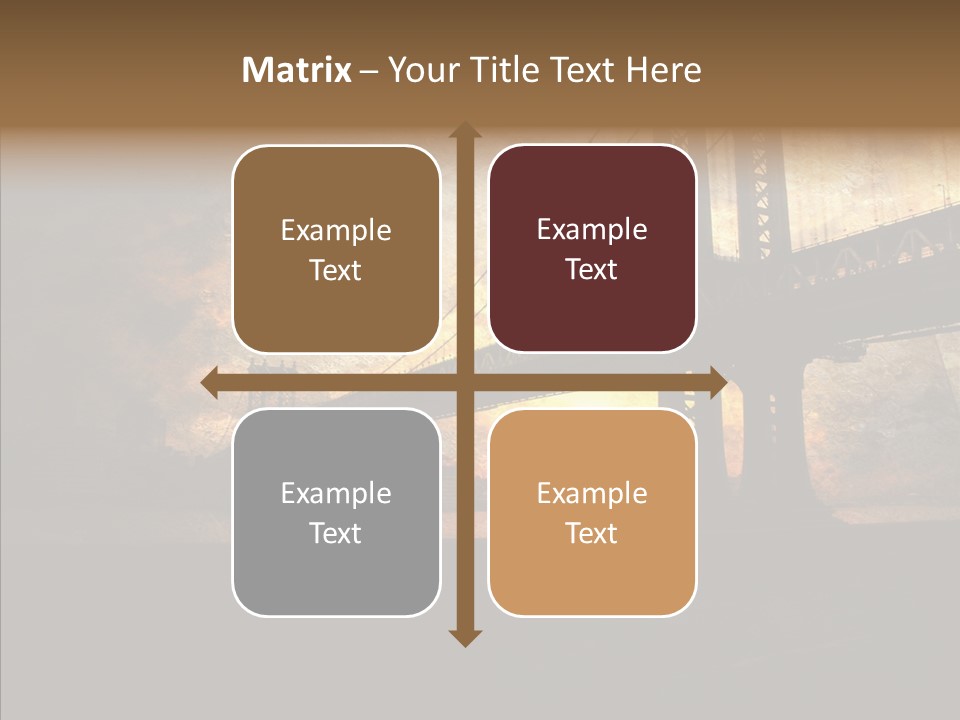 Matrix – Your Title Text Here

Example Text

Example Text

Example Text

Example Text